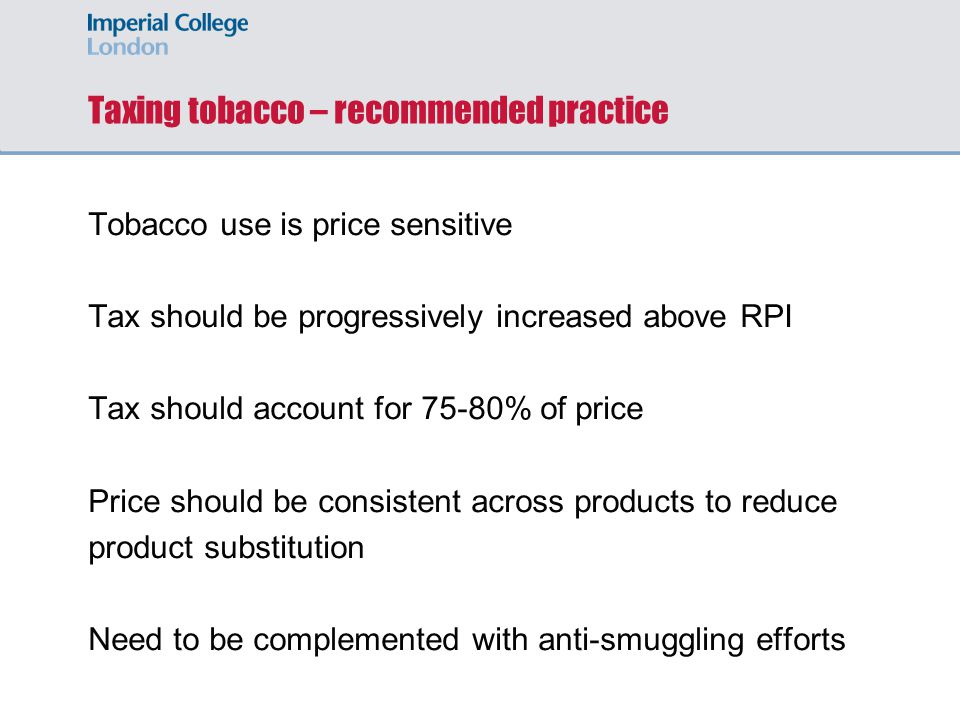 Imperial College
London

Taxing tobacco – recommended practice

Tobacco use is price sensitive

Tax should be progressively increased above RPI

Tax should account for 75-80% of price

Price should be consistent across products to reduce product substitution

Need to be complemented with anti-smuggling efforts